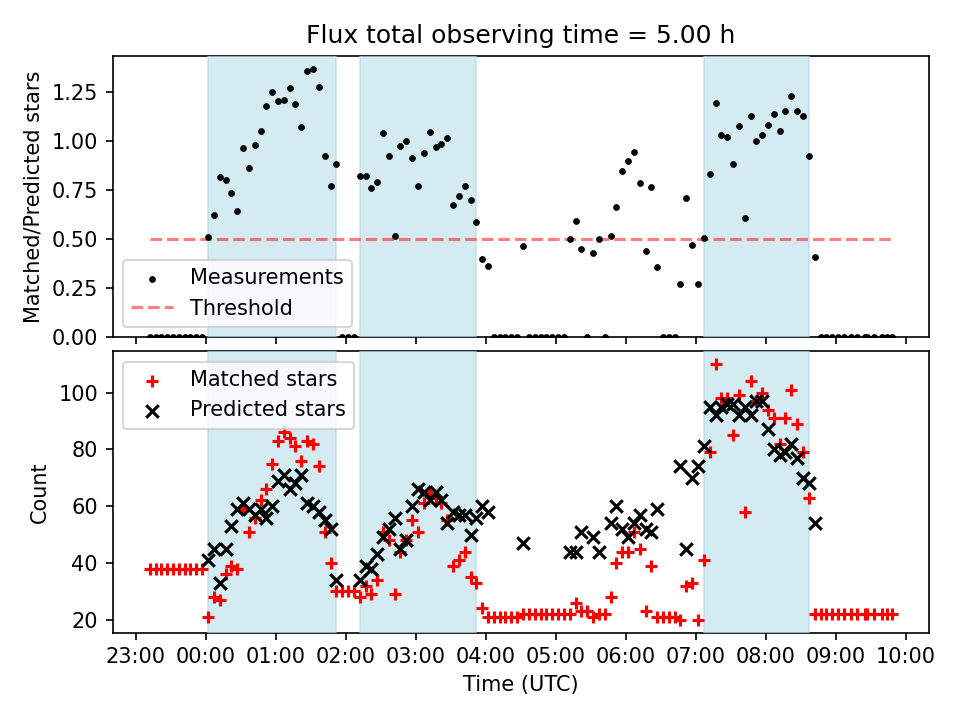 Flux total observing time = 5.00 h

Matched/Predicted stars

1.25
1.00
0.75
0.50
0.25
0.00

Measurements
Threshold

Matched stars
Predicted stars

Count

100
80
60
40
20

23:00 00:00 01:00 02:00 03:00 04:00 05:00 06:00 07:00 08:00 09:00 10:00

Time (UTC)